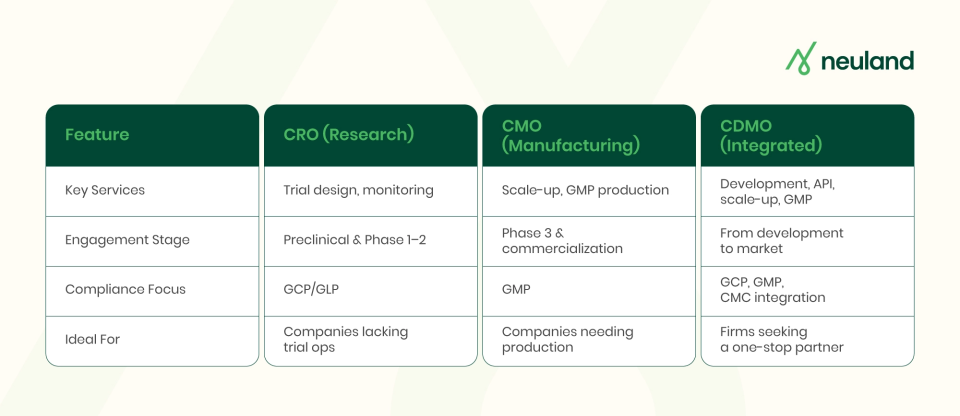 neuland

| Feature | CRO (Research) | CMO (Manufacturing) | CDMO (Integrated) |
|---|---|---|---|
| Key Services | Trial design, monitoring | Scale-up, GMP production | Development, API, scale-up, GMP |
| Engagement Stage | Preclinical & Phase 1–2 | Phase 3 & commercialization | From development to market |
| Compliance Focus | GCP/GLP | GMP | GCP, GMP, CMC integration |
| Ideal For | Companies lacking trial ops | Companies needing production | Firms seeking a one-stop partner |